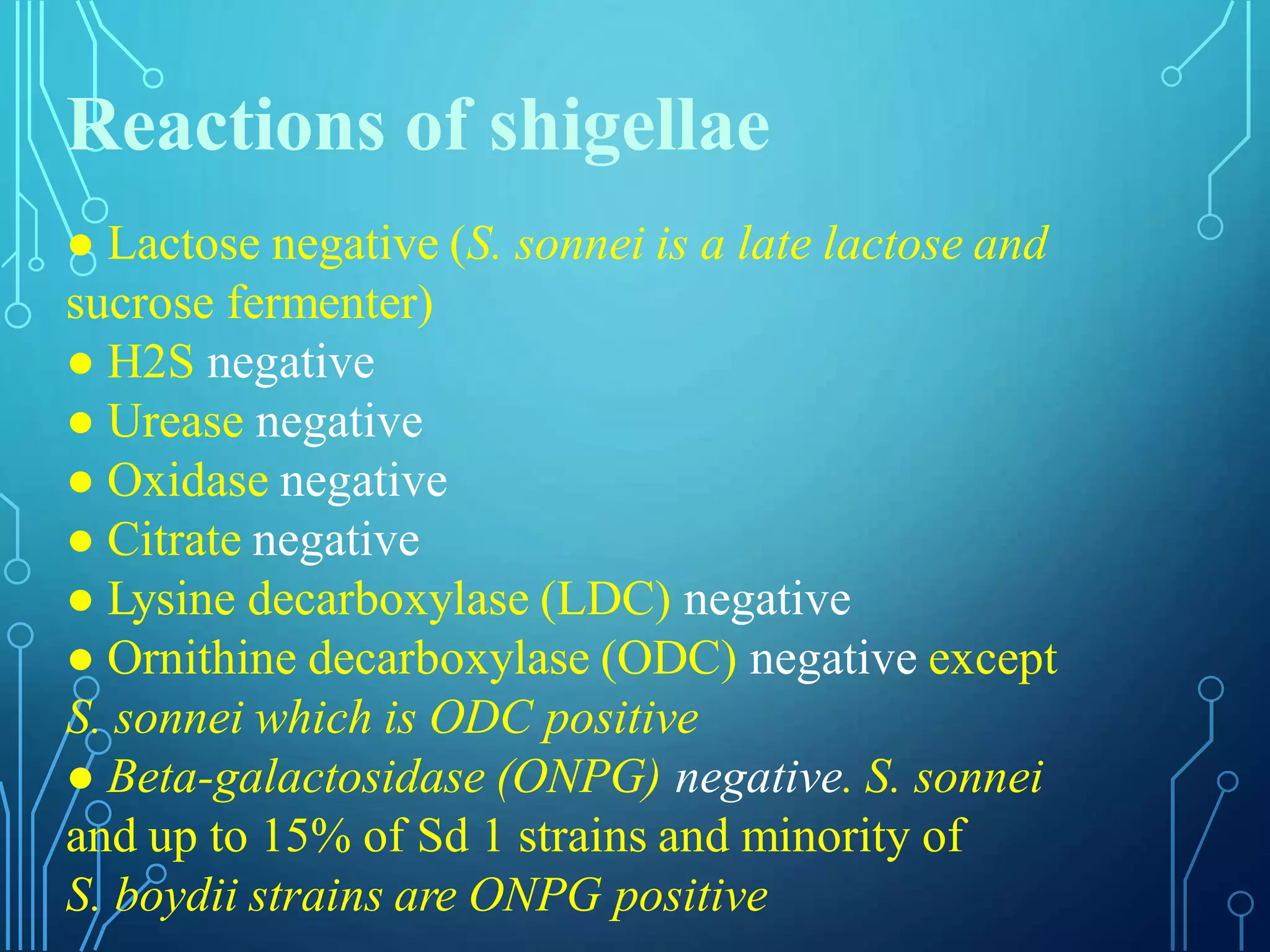 Reactions of shigellae

● Lactose negative (S. sonnei is a late lactose and sucrose fermenter)
● H2S negative
● Urease negative
● Oxidase negative
● Citrate negative
● Lysine decarboxylase (LDC) negative
● Ornithine decarboxylase (ODC) negative except S. sonnei which is ODC positive
● Beta-galactosidase (ONPG) negative. S. sonnei and up to 15% of Sd 1 strains and minority of S. boydii strains are ONPG positive